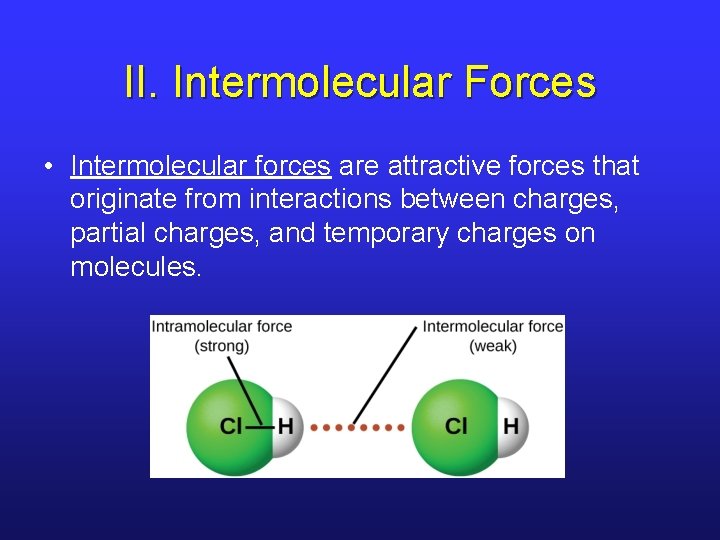 II. Intermolecular Forces

• Intermolecular forces are attractive forces that originate from interactions between charges, partial charges, and temporary charges on molecules.

Intramolecular force (strong)

Intermolecular force (weak)

Cl—H

Cl H